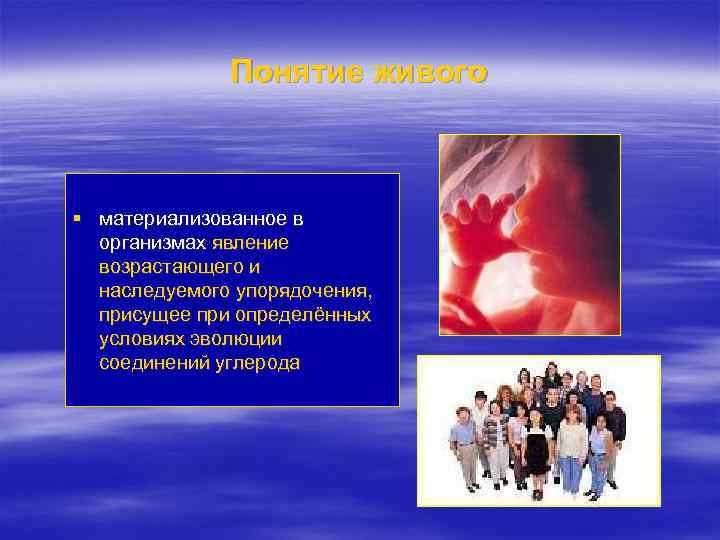 Понятие живого

▪ материализованное в организмах явление возрастающего и наследуемого упорядочения, присущее при определённых условиях эволюции соединений углерода